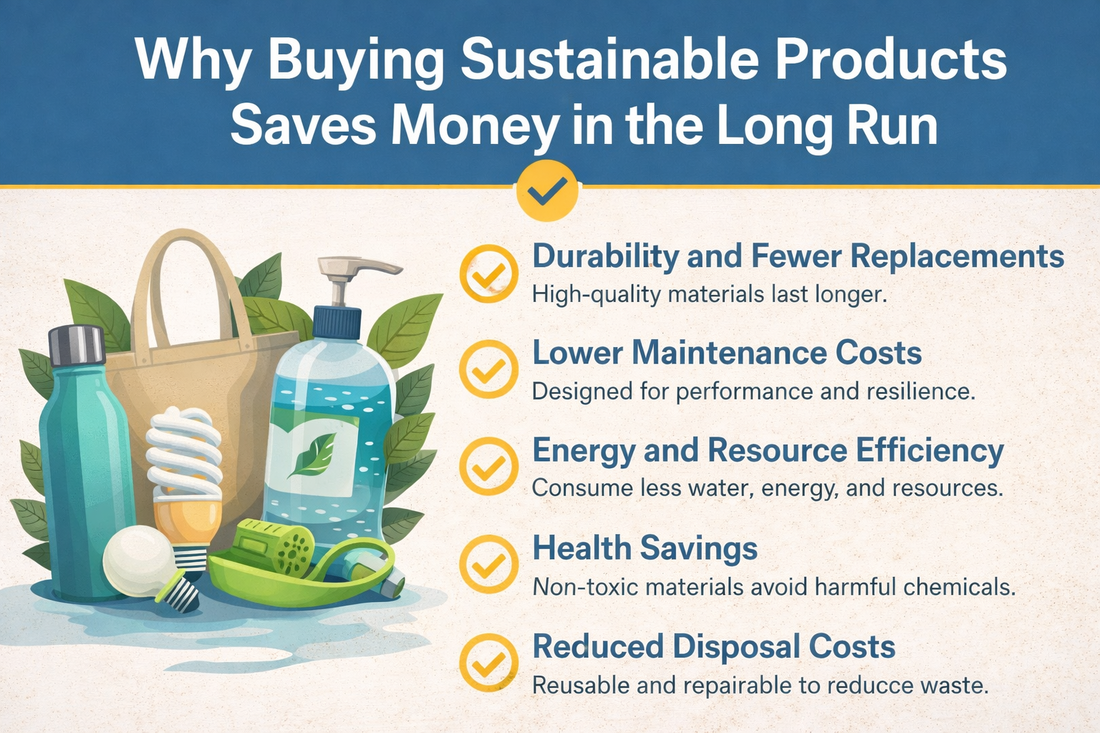 Why Buying Sustainable Products Saves Money in the Long Run

Durability and Fewer Replacements
High-quality materials last longer.

Lower Maintenance Costs
Designed for performance and resilience.

Energy and Resource Efficiency
Consume less water, energy, and resources.

Health Savings
Non-toxic materials avoid harmful chemicals.

Reduced Disposal Costs
Reusable and repairable to reducce waste.